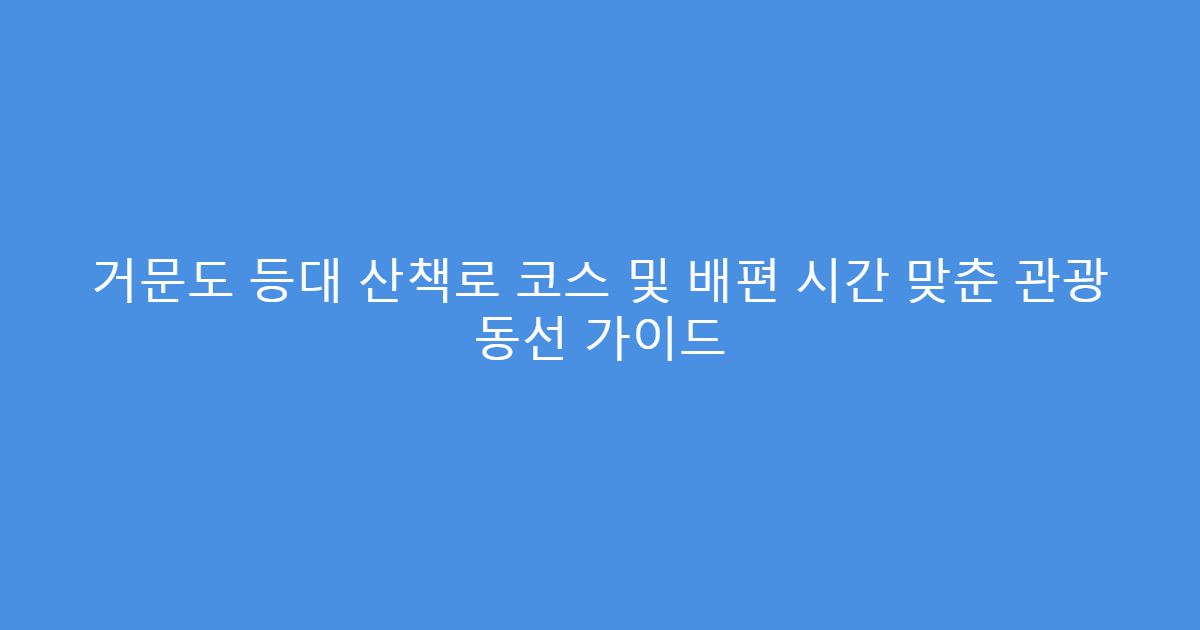 거문도 등대 산책로 코스 및 배편 시간 맞춘 관광 동선 가이드